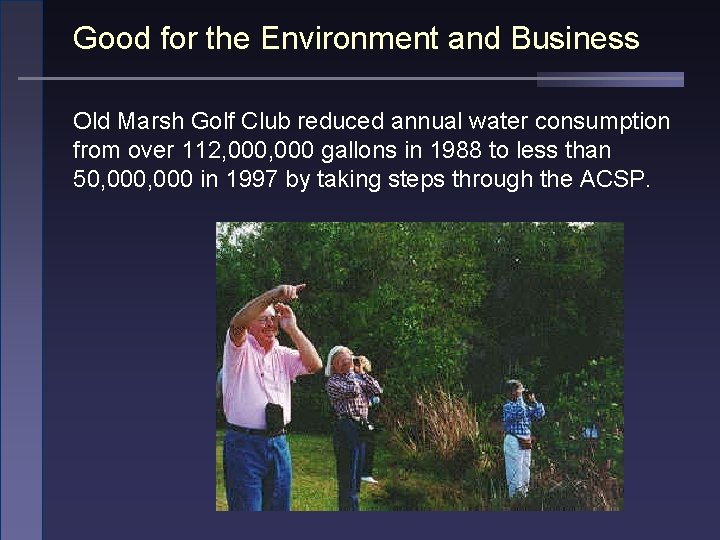 Good for the Environment and Business

Old Marsh Golf Club reduced annual water consumption from over 112,000,000 gallons in 1988 to less than 50,000,000 in 1997 by taking steps through the ACSP.